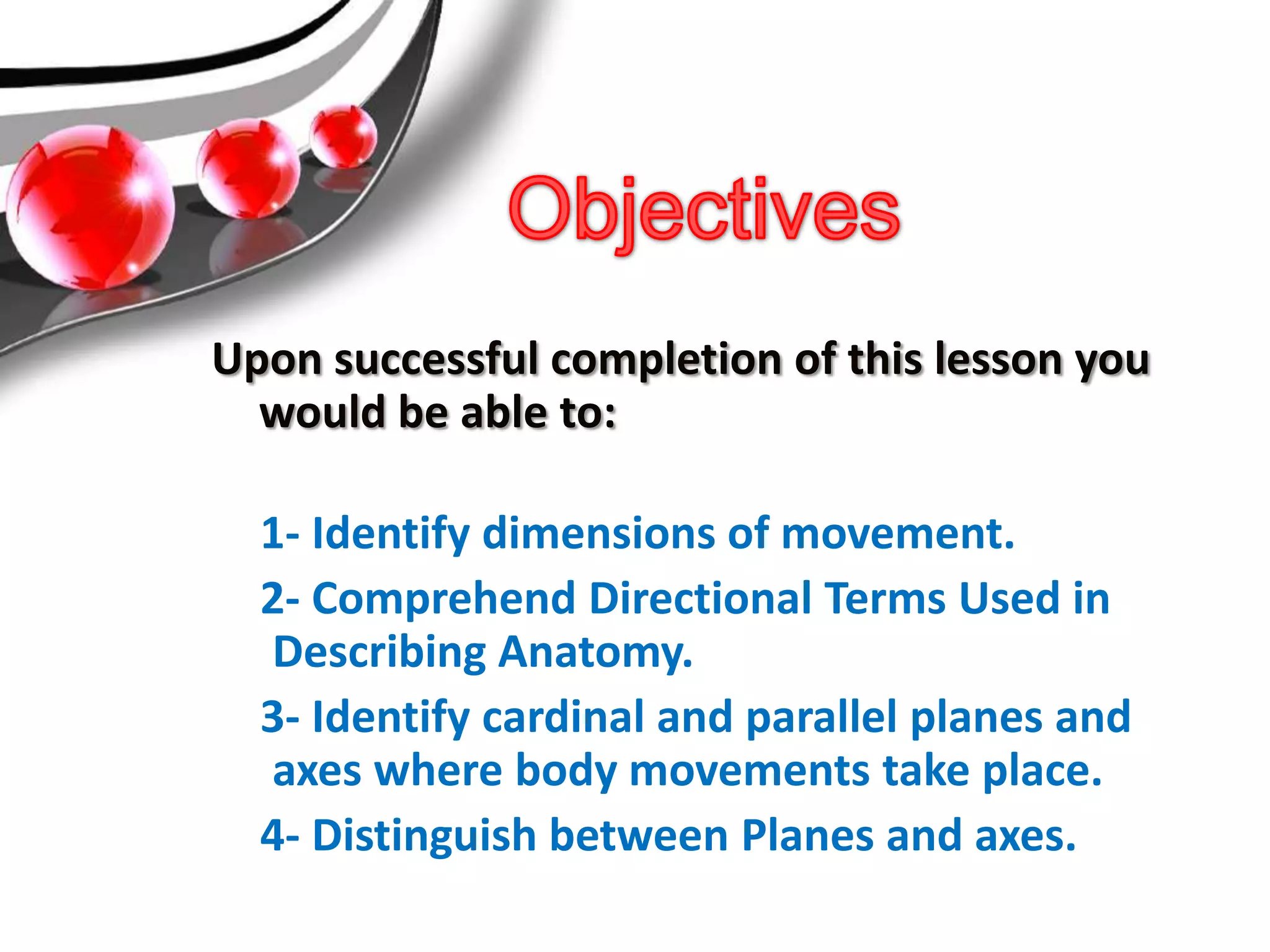 Objectives

Upon successful completion of this lesson you would be able to:

1- Identify dimensions of movement.

2- Comprehend Directional Terms Used in Describing Anatomy.

3- Identify cardinal and parallel planes and axes where body movements take place.

4- Distinguish between Planes and axes.